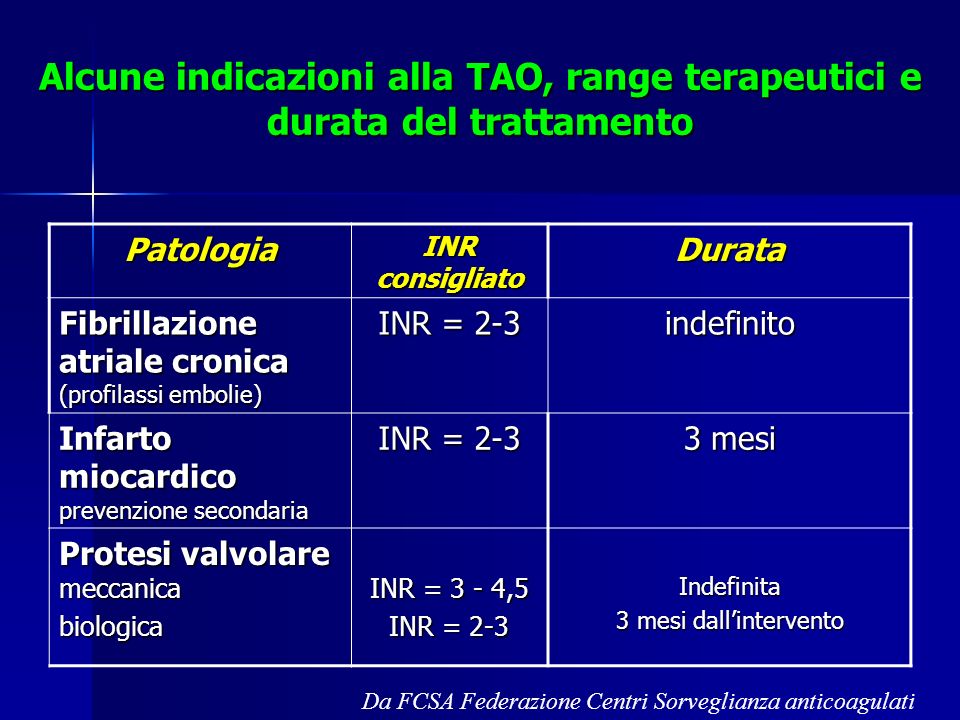 Alcune indicazioni alla TAO, range terapeutici e durata del trattamento

| Patologia | INR consigliato | Durata |
|---|---|---|
| Fibrillazione atriale cronica (profilassi embolie) | INR = 2-3 | indefinito |
| Infarto miocardico prevenzione secondaria | INR = 2-3 | 3 mesi |
| Protesi valvolare meccanica biologica | INR = 3 - 4,5 INR = 2-3 | Indefinita 3 mesi dall'intervento |

Da FCSA Federazione Centri Sorveglianza anticoagulati